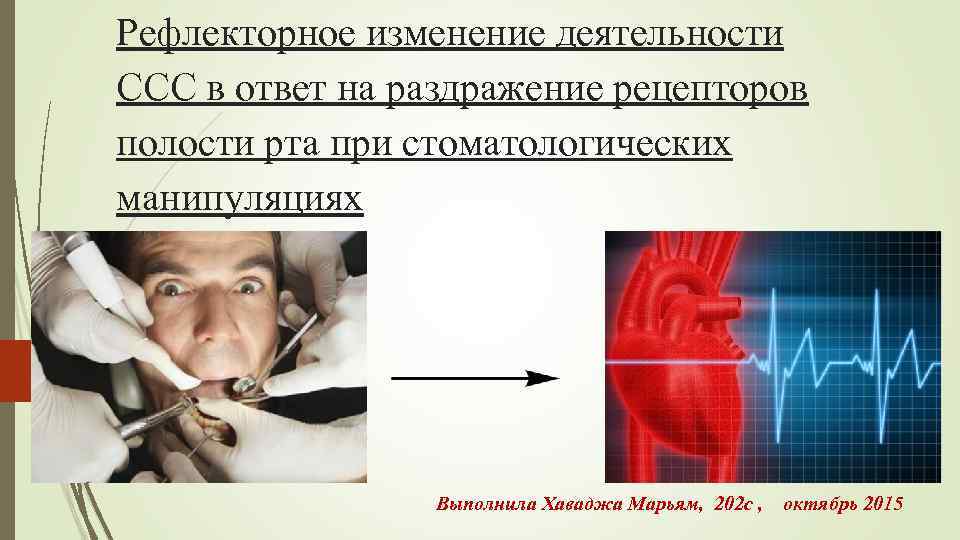 Рефлекторное изменение деятельности ССС в ответ на раздражение рецепторов полости рта при стоматологических манипуляциях

Выполнила Хаваджа Марьям, 202с , октябрь 2015